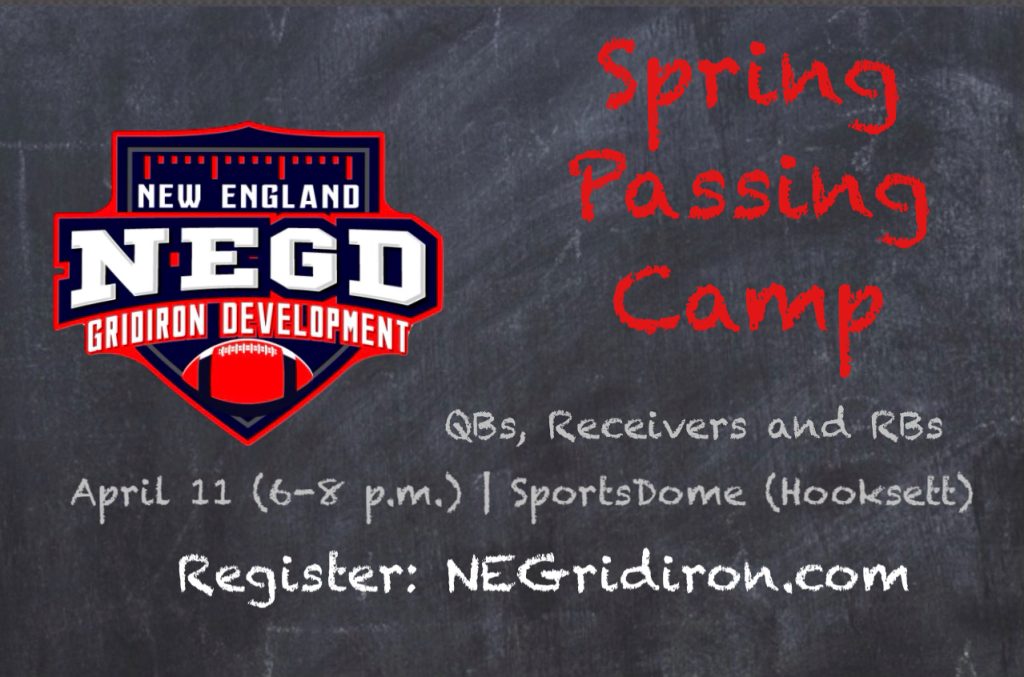 NEW ENGLAND
N·E·G·D
GRIDIRON DEVELOPMENT

Spring Passing Camp

QBs, Receivers and RBs

April 11 (6-8 p.m.) | SportsDome (Hooksett)

Register: NEGridiron.com